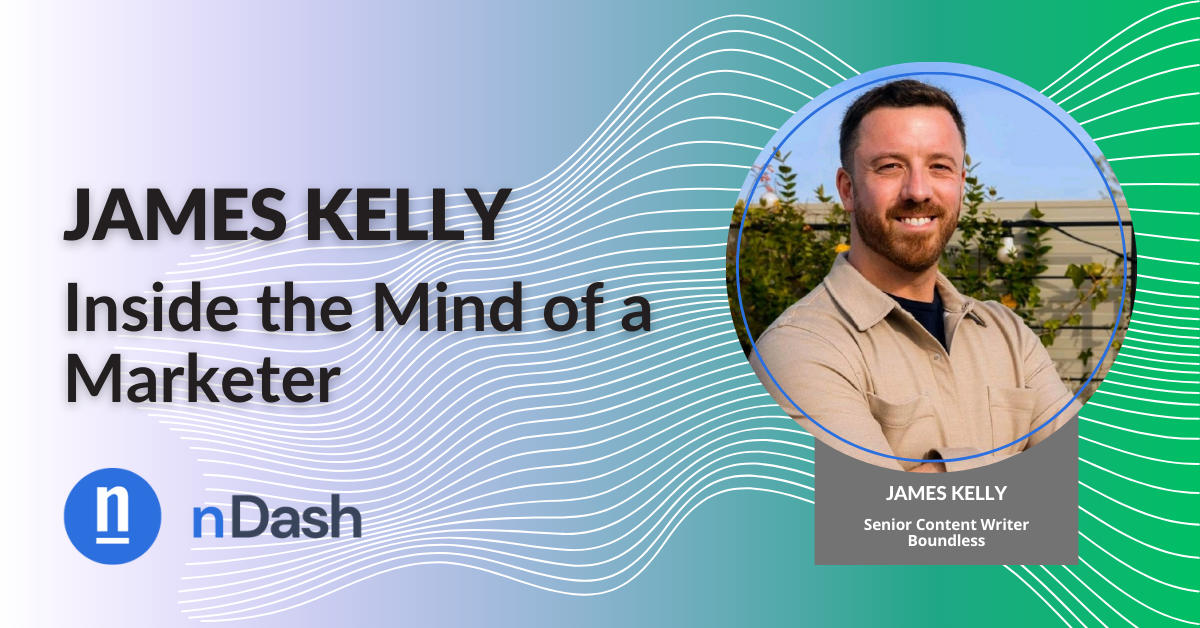 JAMES KELLY
Inside the Mind of a Marketer

n nDash

JAMES KELLY
Senior Content Writer
Boundless